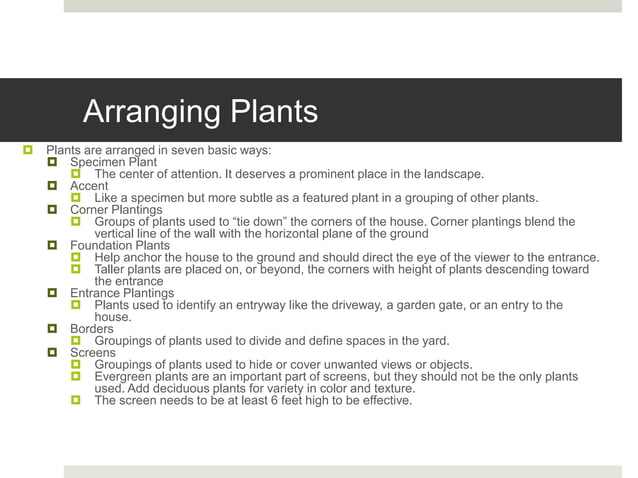 Arranging Plants

Plants are arranged in seven basic ways:

Specimen Plant

The center of attention. It deserves a prominent place in the landscape.

Accent

Like a specimen but more subtle as a featured plant in a grouping of other plants.

Corner Plantings

Groups of plants used to “tie down” the corners of the house. Corner plantings blend the vertical line of the wall with the horizontal plane of the ground

Foundation Plants

Help anchor the house to the ground and should direct the eye of the viewer to the entrance.

Taller plants are placed on, or beyond, the corners with height of plants descending toward the entrance

Entrance Plantings

Plants used to identify an entryway like the driveway, a garden gate, or an entry to the house.

Borders

Groupings of plants used to divide and define spaces in the yard.

Screens

Groupings of plants used to hide or cover unwanted views or objects.

Evergreen plants are an important part of screens, but they should not be the only plants used. Add deciduous plants for variety in color and texture.

The screen needs to be at least 6 feet high to be effective.